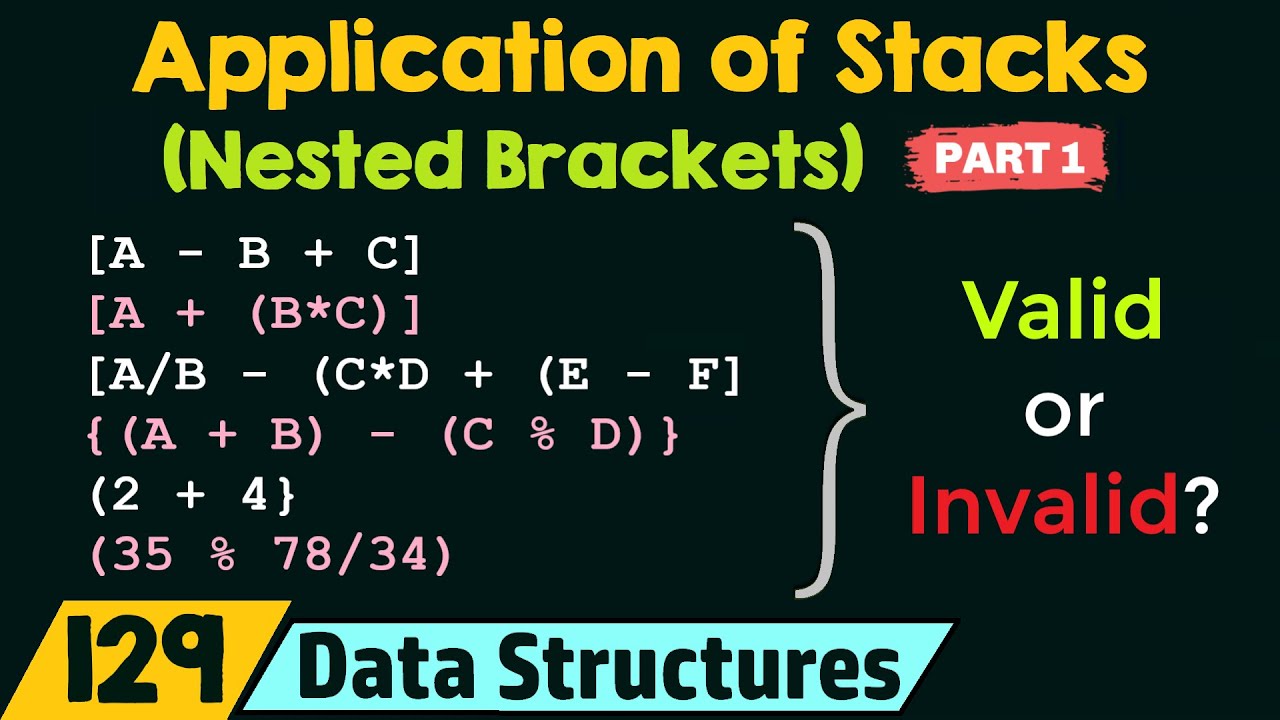 Application of Stacks
(Nested Brackets) PART 1

[A - B + C]
[A + (B*C)]
[A/B - (C*D + (E - F]
{(A + B) - (C % D)}
(2 + 4}
(35 % 78/34)

Valid
or
Invalid?

129 Data Structures